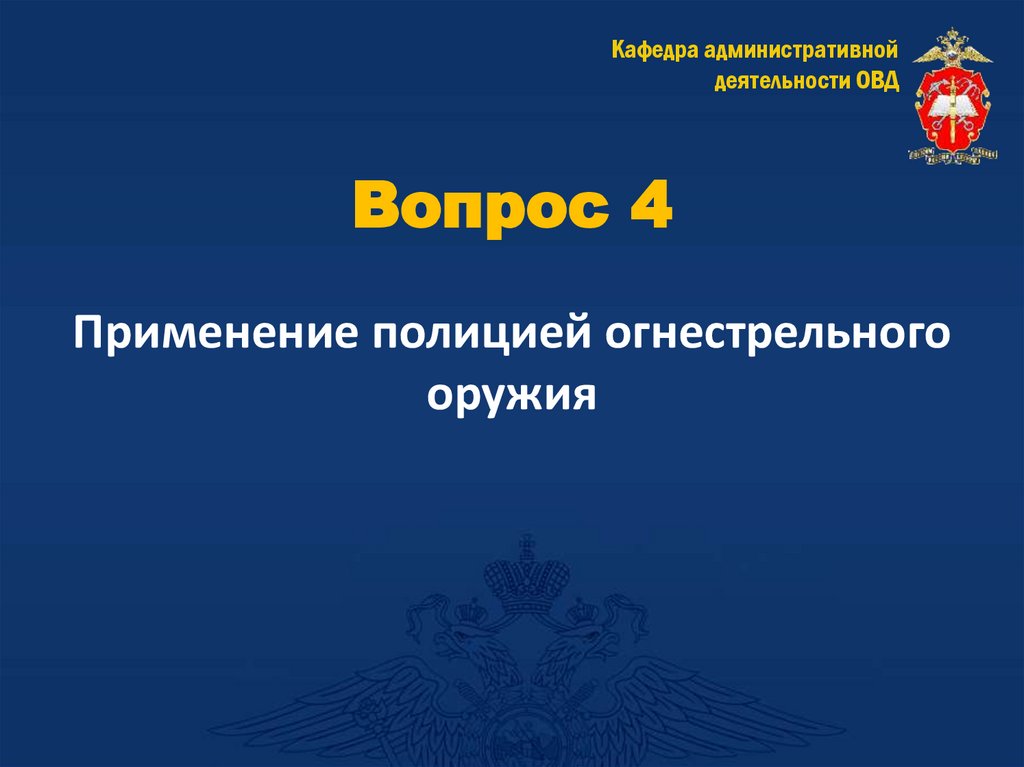 Кафедра административной деятельности ОВД

Вопрос 4

Применение полицией огнестрельного оружия